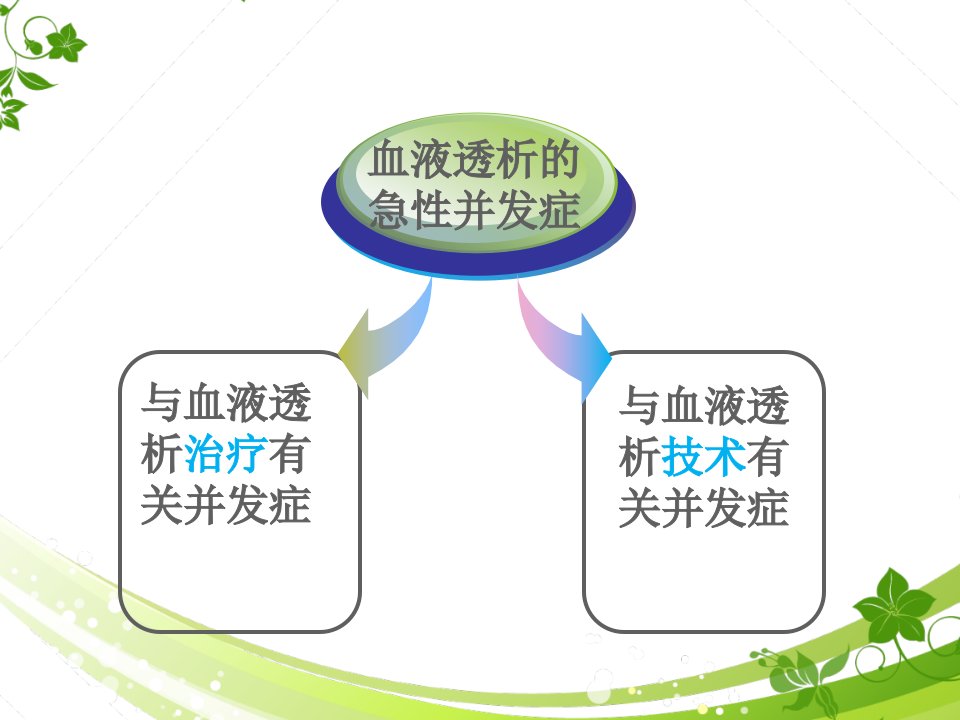 血液透析的急性并发症

与血液透析治疗有关并发症

与血液透析技术有关并发症